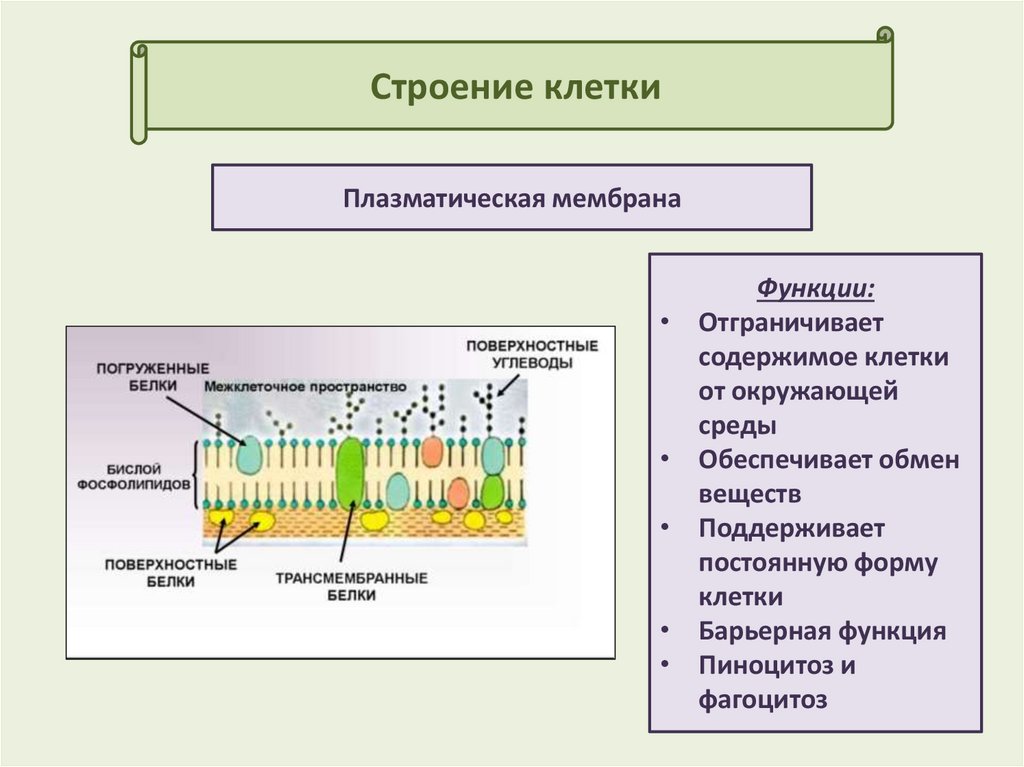 Строение клетки

Плазматическая мембрана

ПОГРУЖЕННЫЕ БЕЛКИ

Межклеточное пространство

ПОВЕРХНОСТНЫЕ УГЛЕВОДЫ

БИСЛОЙ ФОСФОЛИПИДОВ

ПОВЕРХНОСТНЫЕ БЕЛКИ

ТРАНСМЕМБРАННЫЕ БЕЛКИ

Функции:
• Отграничивает содержимое клетки от окружающей среды
• Обеспечивает обмен веществ
• Поддерживает постоянную форму клетки
• Барьерная функция
• Пиноцитоз и фагоцитоз